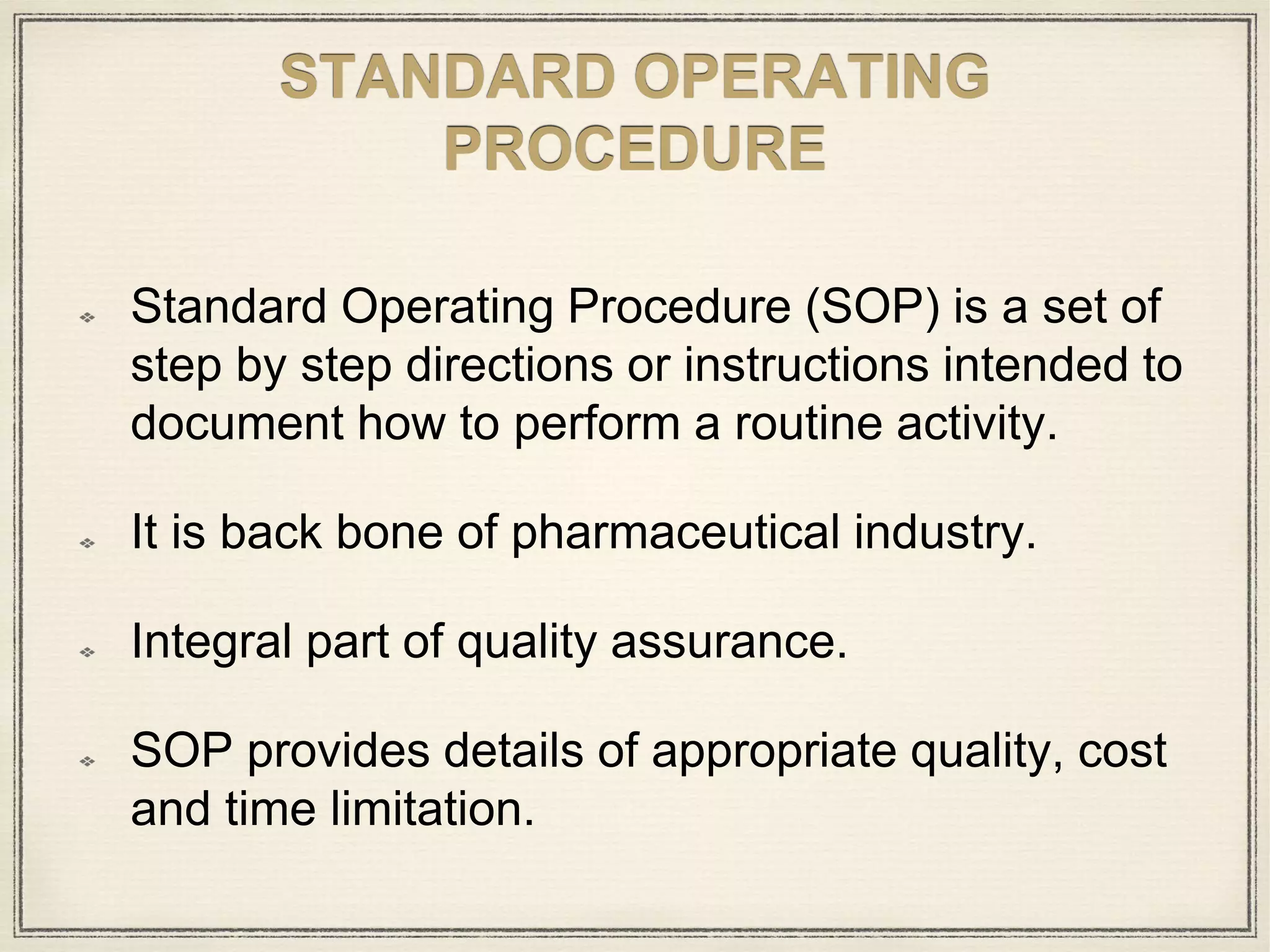 STANDARD OPERATING PROCEDURE

Standard Operating Procedure (SOP) is a set of step by step directions or instructions intended to document how to perform a routine activity.

It is back bone of pharmaceutical industry.

Integral part of quality assurance.

SOP provides details of appropriate quality, cost and time limitation.